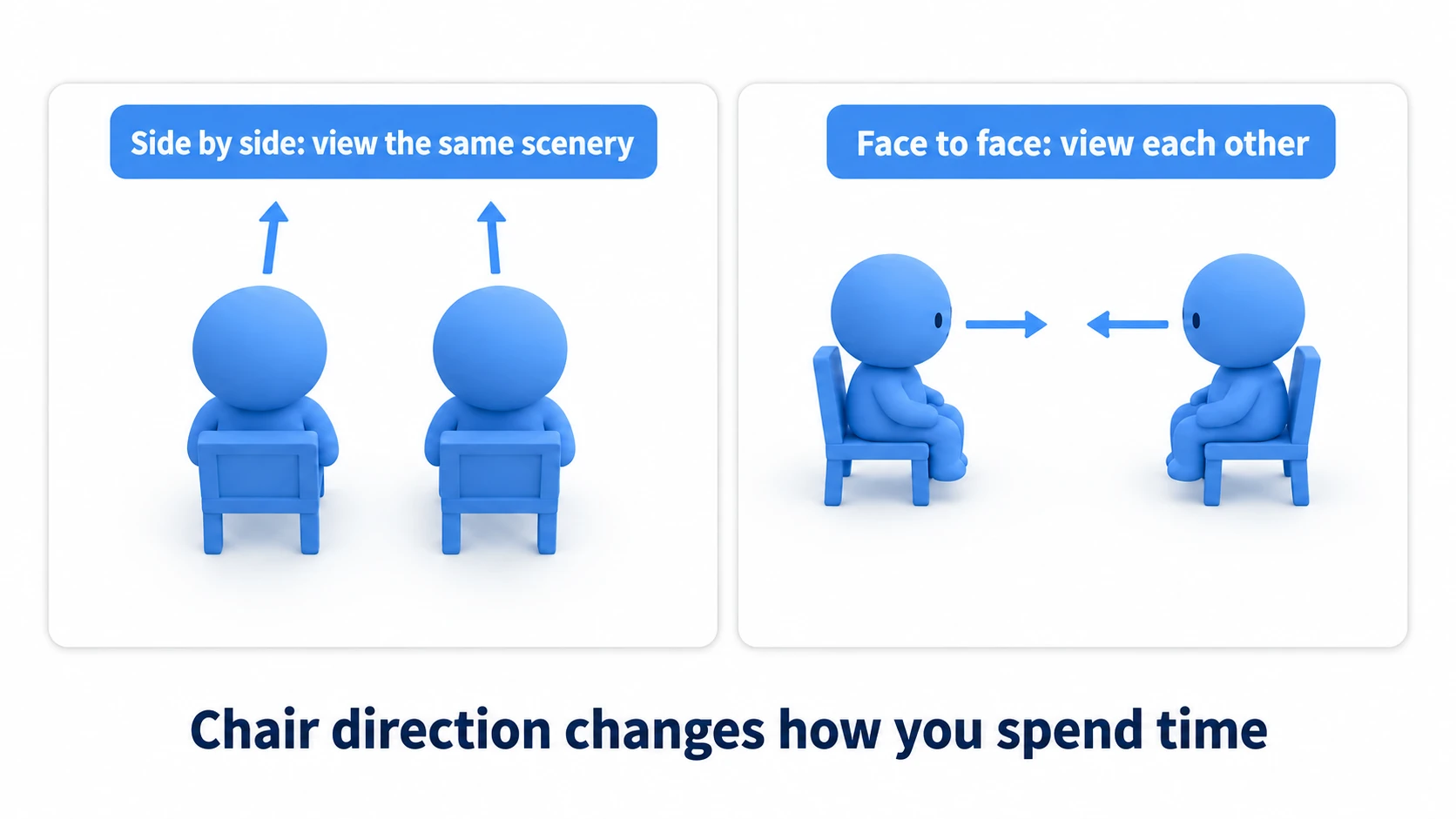 Side by side: view the same scenery

Face to face: view each other

Chair direction changes how you spend time